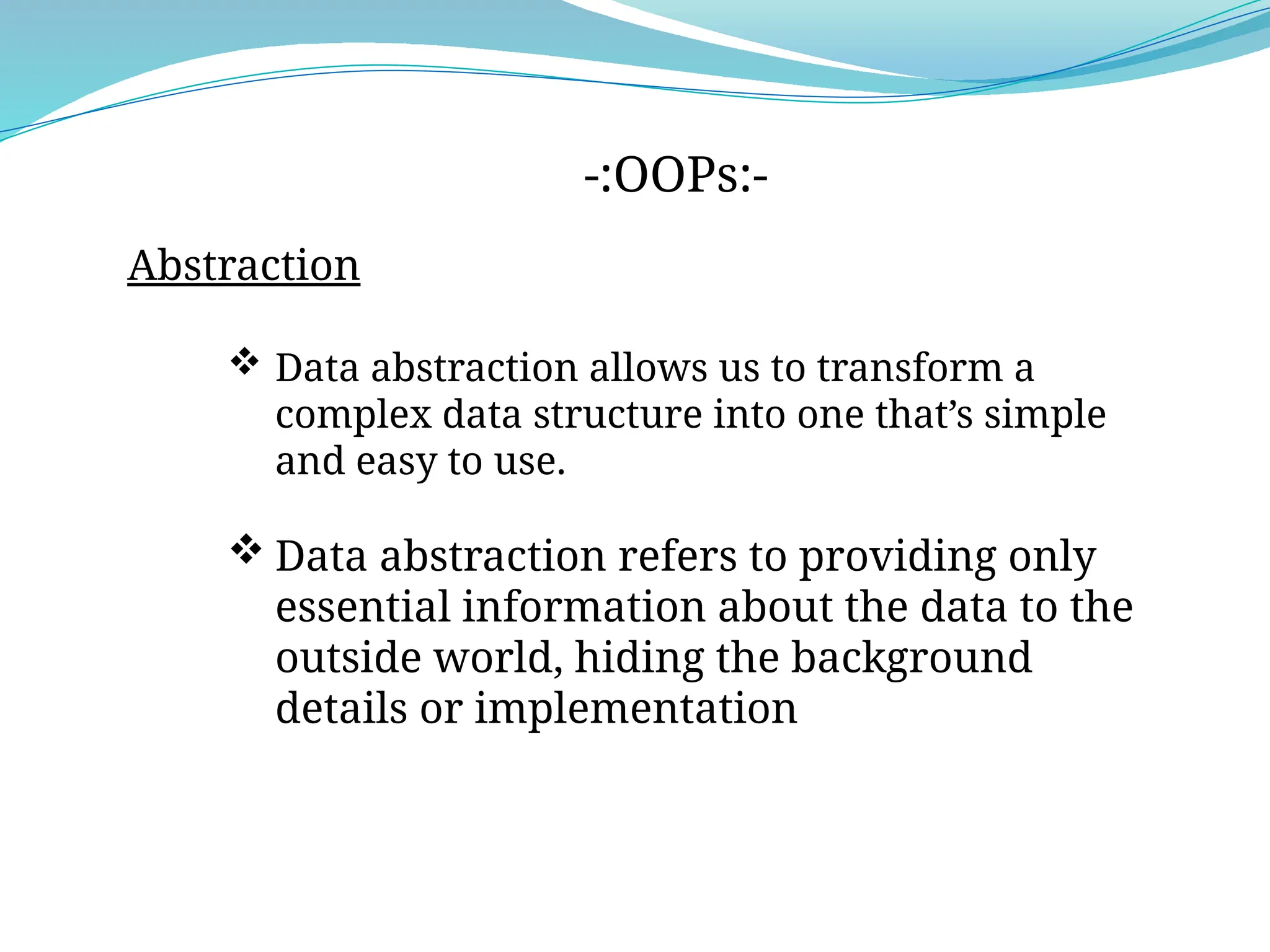 -:OOPs:-

Abstraction

❖ Data abstraction allows us to transform a complex data structure into one that’s simple and easy to use.

❖ Data abstraction refers to providing only essential information about the data to the outside world, hiding the background details or implementation